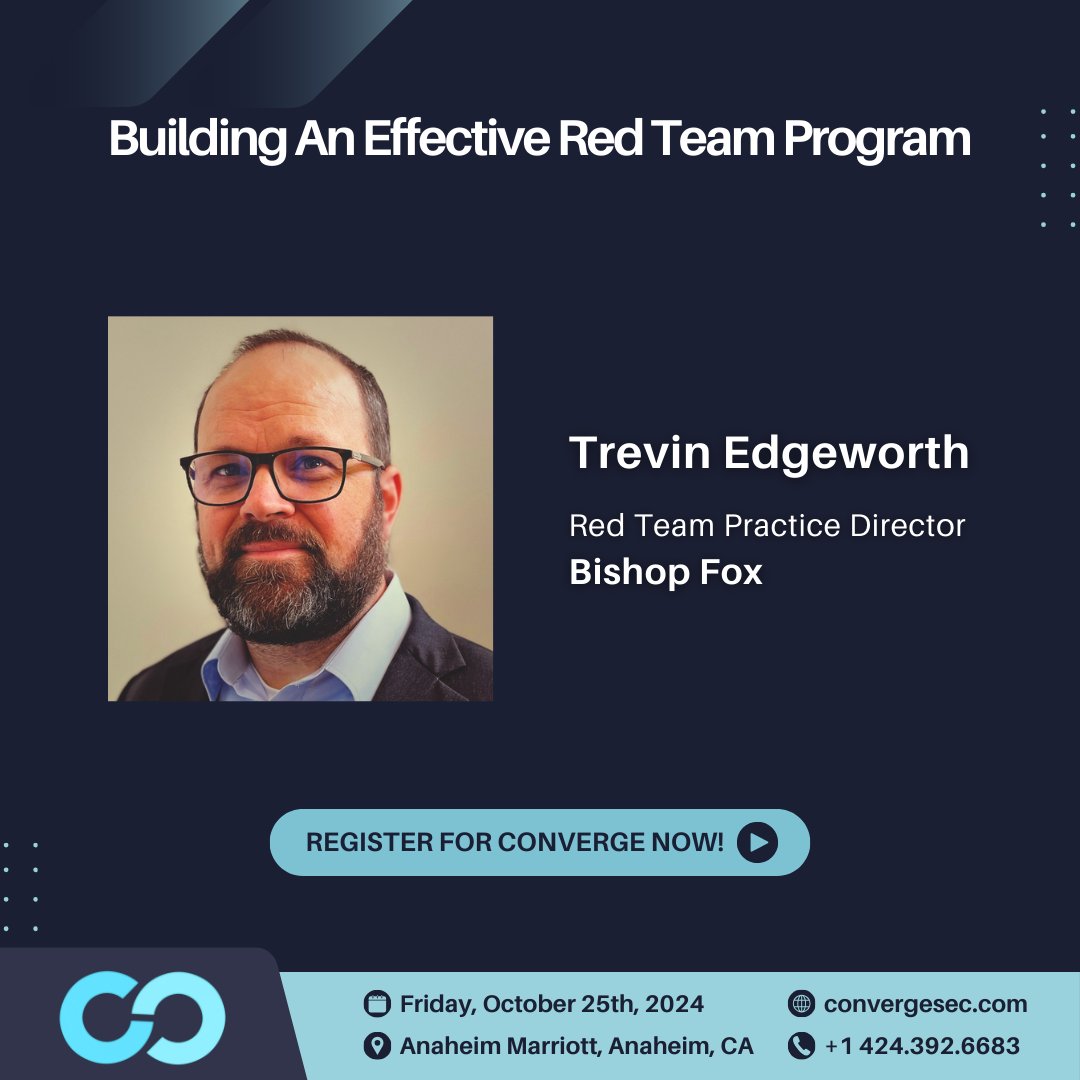 Building An Effective Red Team Program

Trevin Edgeworth

Red Team Practice Director

Bishop Fox

REGISTER FOR CONVERGE NOW!

Friday, October 25th, 2024

Anaheim Marriott, Anaheim, CA

convergesec.com

+1 424.392.6683